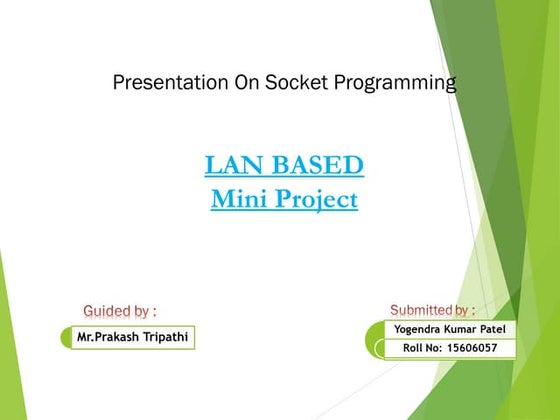 Presentation On Socket Programming

LAN BASED
Mini Project

Guided by :

Mr.Prakash Tripathi

Submitted by :

Yogendra Kumar Patel

Roll No: 15606057